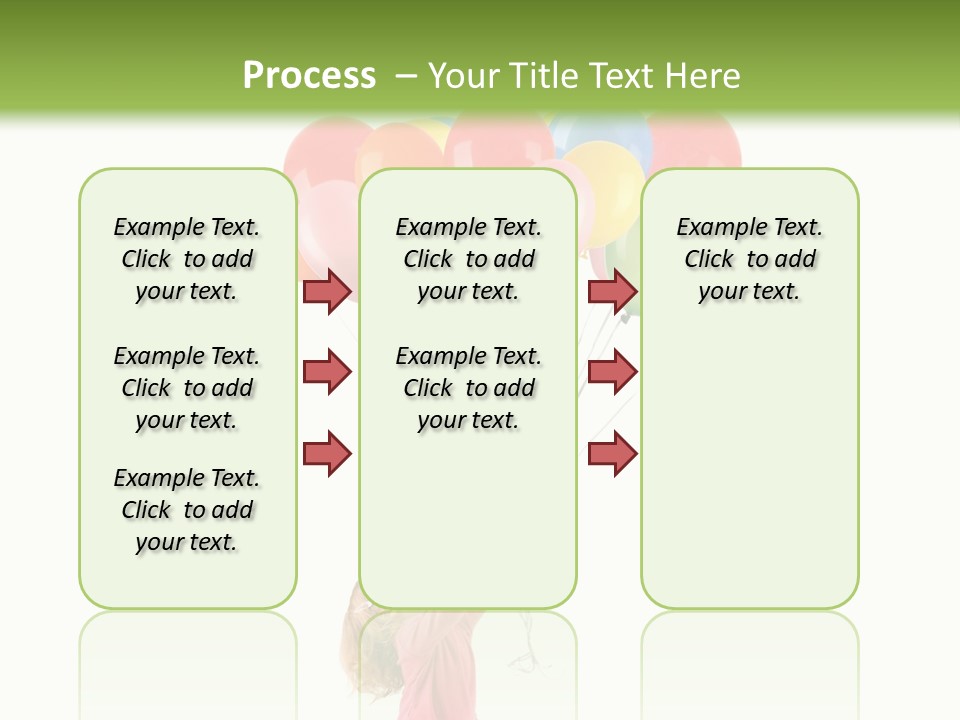 Process – Your Title Text Here

Example Text. Click to add your text.

Example Text. Click to add your text.

Example Text. Click to add your text.

Example Text. Click to add your text.

Example Text. Click to add your text.

Example Text. Click to add your text.